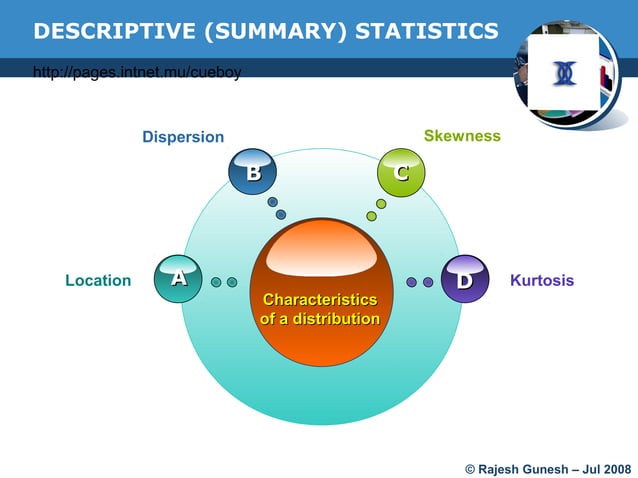 DESCRIPTIVE (SUMMARY) STATISTICS

http://pages.intnet.mu/cueboy

Dispersion

Skewness

B

C

Location

A

Characteristics of a distribution

D

Kurtosis

© Rajesh Gunesh – Jul 2008